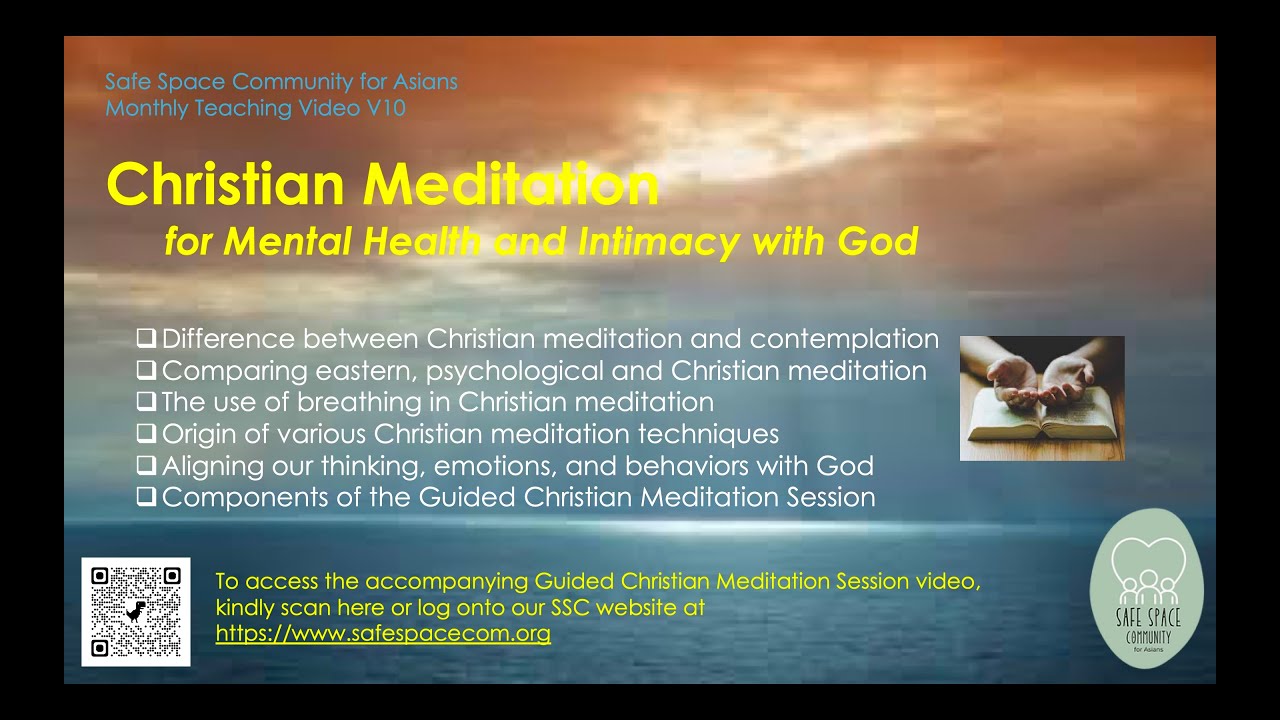 Safe Space Community for Asians
Monthly Teaching Video V10

Christian Meditation
for Mental Health and Intimacy with God

❑ Difference between Christian meditation and contemplation
❑ Comparing eastern, psychological and Christian meditation
❑ The use of breathing in Christian meditation
❑ Origin of various Christian meditation techniques
❑ Aligning our thinking, emotions, and behaviors with God
❑ Components of the Guided Christian Meditation Session

To access the accompanying Guided Christian Meditation Session video, kindly scan here or log onto our SSC website at https://www.safespacecom.org

SAFE SPACE COMMUNITY for Asians